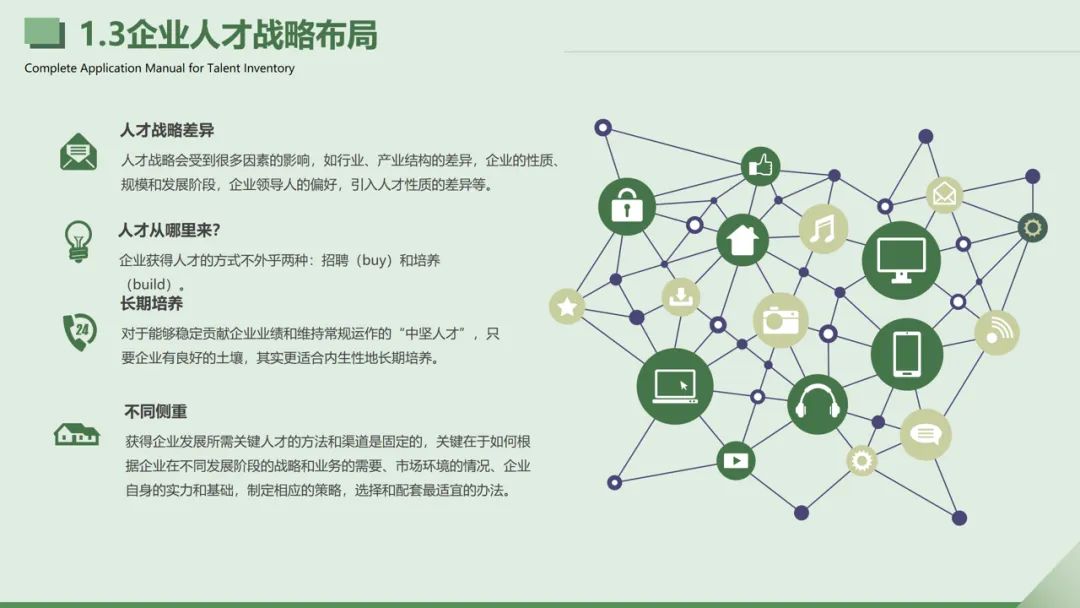 1.3企业人才战略布局

Complete Application Manual for Talent Inventory

人才战略差异

人才战略会受到很多因素的影响，如行业、产业结构的差异，企业的性质、规模和发展阶段，企业领导人的偏好，引入人才性质的差异等。

人才从哪里来?

企业获得人才的方式不外乎两种：招聘（buy）和培养（build）。

长期培养

对于能够稳定贡献企业业绩和维持常规运作的“中坚人才”，只要企业有良好的土壤，其实更适合内生性地长期培养。

24

不同侧重

获得企业发展所需关键人才的方法和渠道是固定的，关键在于如何根据企业在不同发展阶段的战略和业务的需要、市场环境的情况、企业自身的实力和基础，制定相应的策略，选择和配套最适宜的办法。